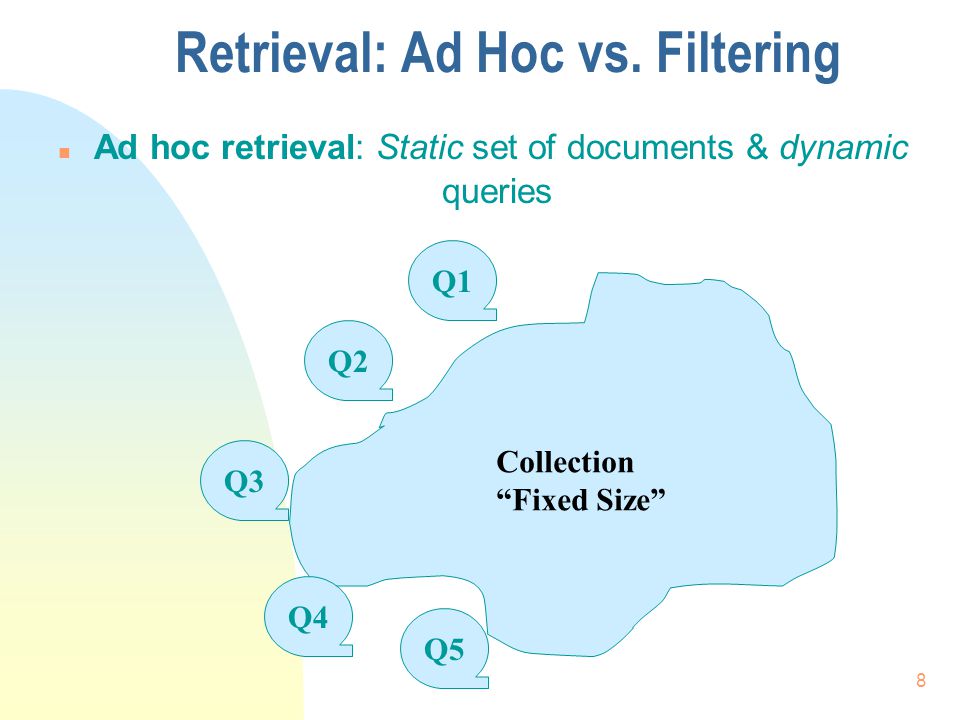 Retrieval: Ad Hoc vs. Filtering

Ad hoc retrieval: Static set of documents & dynamic queries

Q1

Q2

Q3

Q4

Q5

Collection
“Fixed Size”

8